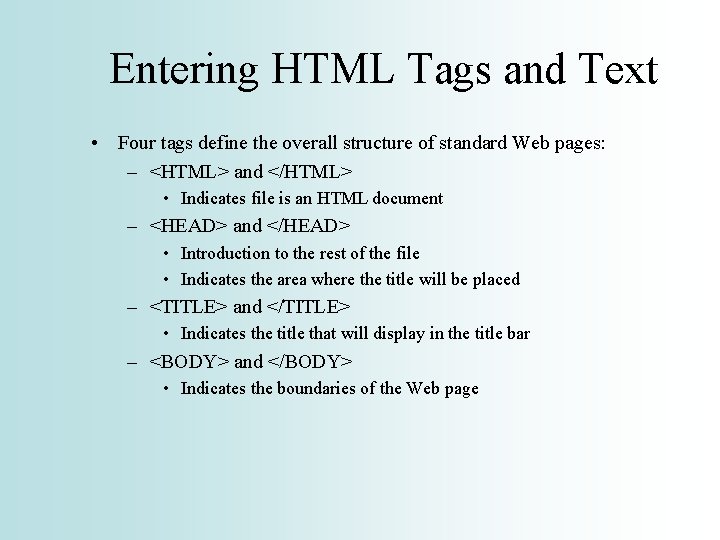 Entering HTML Tags and Text

• Four tags define the overall structure of standard Web pages:
 – <HTML> and </HTML>
  • Indicates file is an HTML document
 – <HEAD> and </HEAD>
  • Introduction to the rest of the file
  • Indicates the area where the title will be placed
 – <TITLE> and </TITLE>
  • Indicates the title that will display in the title bar
 – <BODY> and </BODY>
  • Indicates the boundaries of the Web page